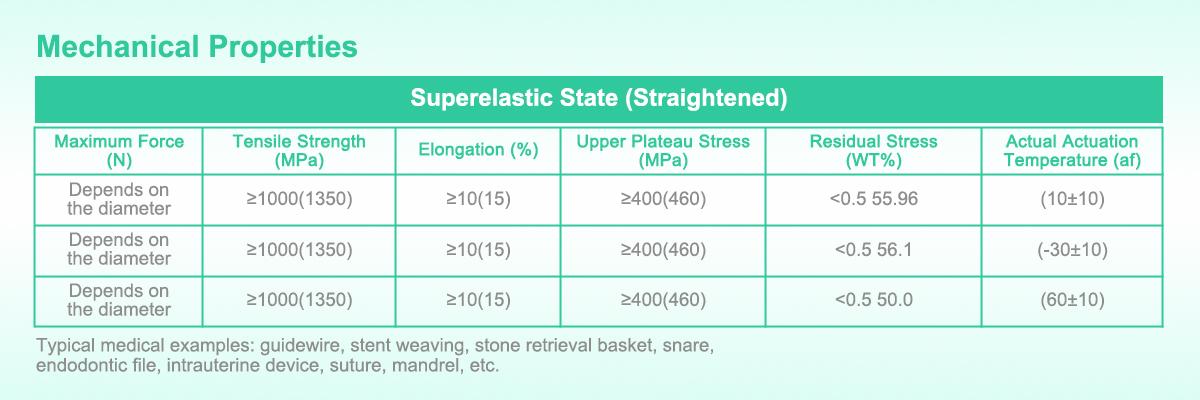 Mechanical Properties

Superelastic State (Straightened)

| Maximum Force (N) | Tensile Strength (MPa) | Elongation (%) | Upper Plateau Stress (MPa) | Residual Stress (WT%) | Actual Actuation Temperature (af) |
|---|---|---|---|---|---|
| Depends on the diameter | ≥1000(1350) | ≥10(15) | ≥400(460) | <0.5 55.96 | (10±10) |
| Depends on the diameter | ≥1000(1350) | ≥10(15) | ≥400(460) | <0.5 56.1 | (-30±10) |
| Depends on the diameter | ≥1000(1350) | ≥10(15) | ≥400(460) | <0.5 50.0 | (60±10) |

Typical medical examples: guidewire, stent weaving, stone retrieval basket, snare, endodontic file, intrauterine device, suture, mandrel, etc.